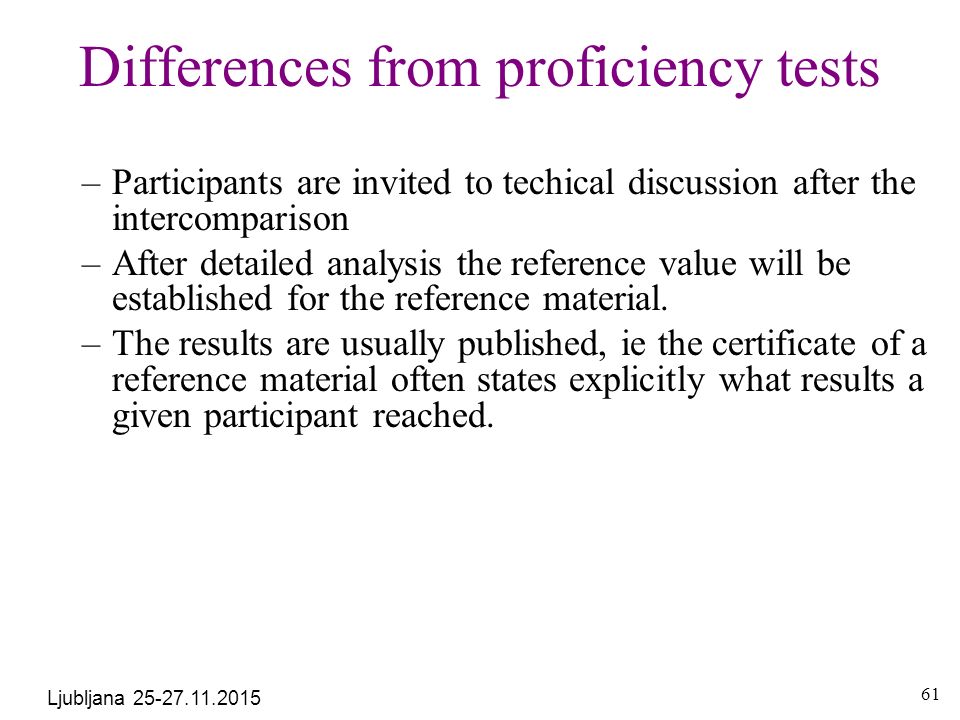 Differences from proficiency tests

– Participants are invited to techical discussion after the intercomparison
– After detailed analysis the reference value will be established for the reference material.
– The results are usually published, ie the certificate of a reference material often states explicitly what results a given participant reached.

Ljubljana 25-27.11.2015

61